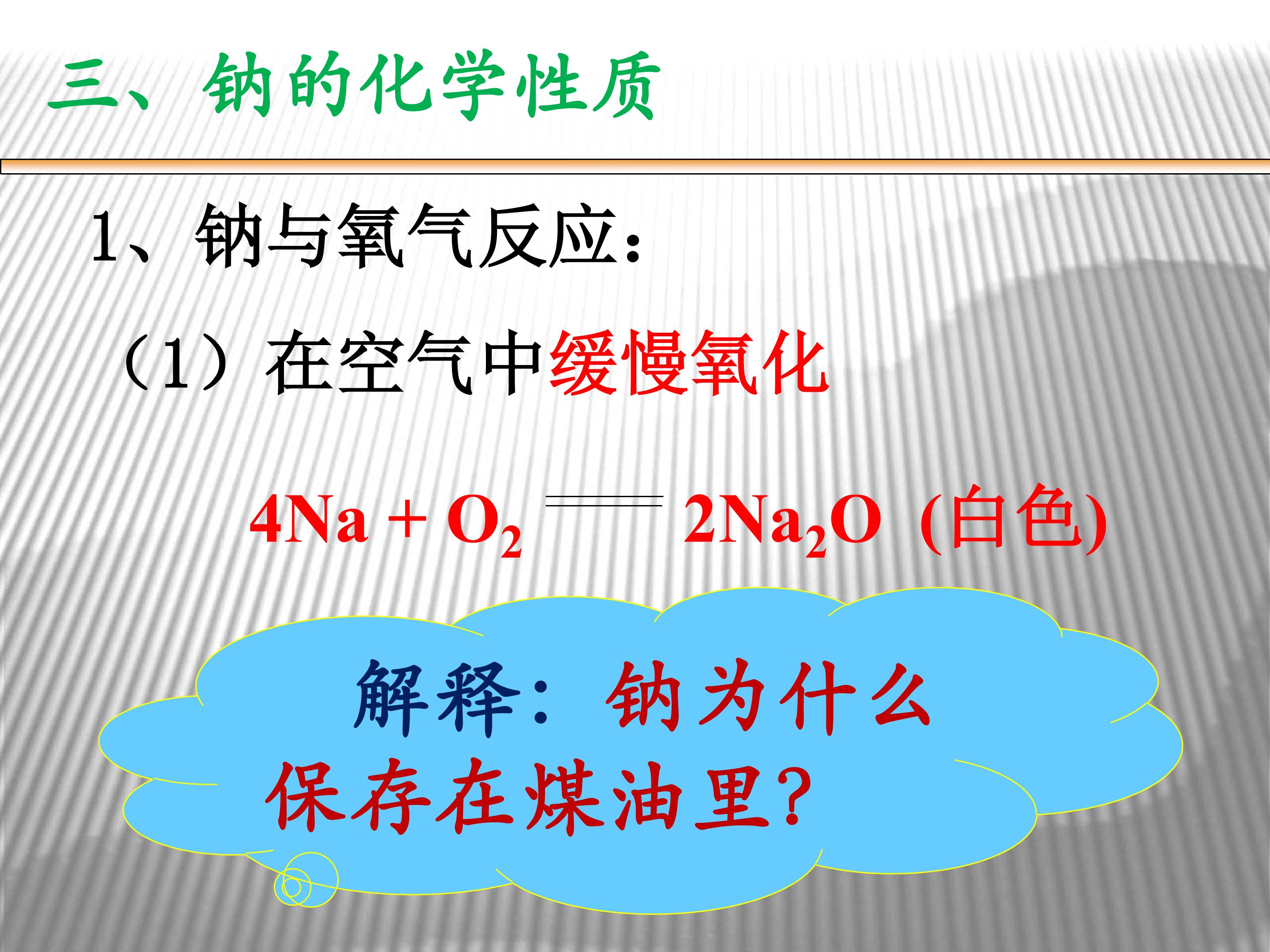 三、钠的化学性质

1、钠与氧气反应：

（1）在空气中缓慢氧化

$4Na + O_2 = 2Na_2O$ (白色)

解释：钠为什么保存在煤油里？